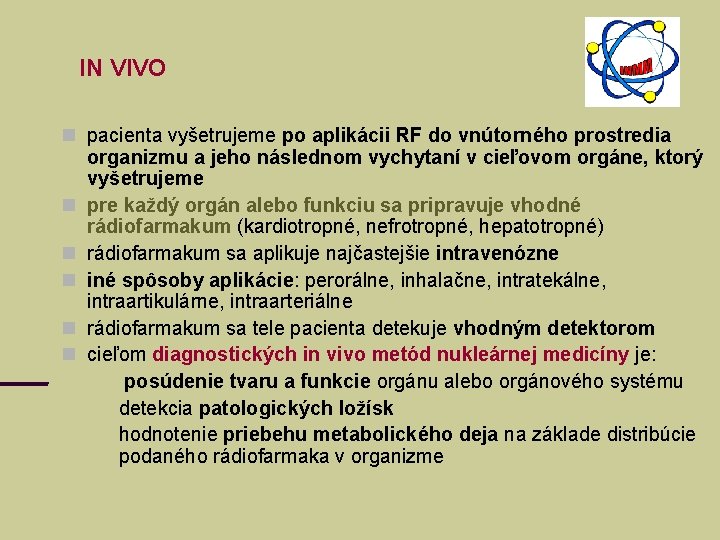 IN VIVO

pacienta vyšetrujeme po aplikácii RF do vnútorného prostredia organizmu a jeho následnom vychytaní v cieľovom orgáne, ktorý vyšetrujeme

pre každý orgán alebo funkciu sa pripravuje vhodné rádiofarmakum (kardiotropné, nefrotropné, hepatotropné)

rádiofarmakum sa aplikuje najčastejšie intravenózne

iné spôsoby aplikácie: perorálne, inhalačne, intratekálne, intraartikulárne, intraarteriálne

rádiofarmakum sa tele pacienta detekuje vhodným detektorom

cieľom diagnostických in vivo metód nukleárnej medicíny je:

posúdenie tvaru a funkcie orgánu alebo orgánového systému

detekcia patologických ložísk

hodnotenie priebehu metabolického deja na základe distribúcie podaného rádiofarmaka v organizme